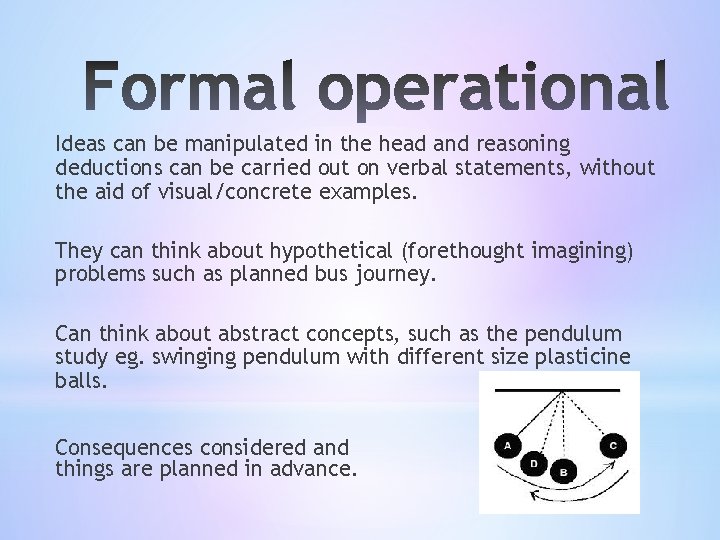 Formal operational

Ideas can be manipulated in the head and reasoning deductions can be carried out on verbal statements, without the aid of visual/concrete examples.

They can think about hypothetical (forethought imagining) problems such as planned bus journey.

Can think about abstract concepts, such as the pendulum study eg. swinging pendulum with different size plasticine balls.

Consequences considered and things are planned in advance.

A
D
B
C